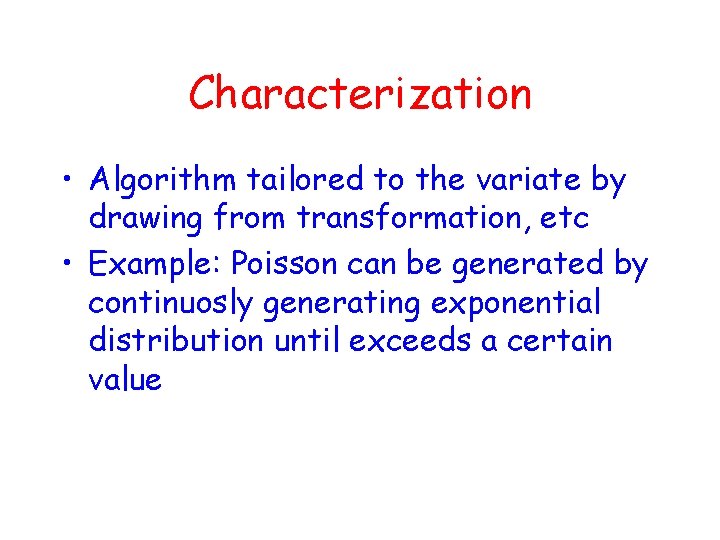 Characterization

• Algorithm tailored to the variate by drawing from transformation, etc

• Example: Poisson can be generated by continuosly generating exponential distribution until exceeds a certain value